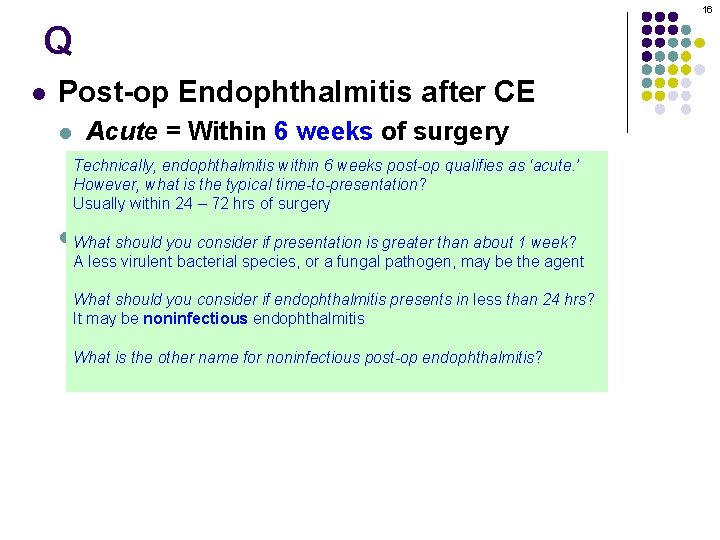 16

Q

Post-op Endophthalmitis after CE

Acute = Within 6 weeks of surgery

Technically, endophthalmitis within 6 weeks post-op qualifies as 'acute.' However, what is the typical time-to-presentation?
Usually within 24 – 72 hrs of surgery

What should you consider if presentation is greater than about 1 week?
A less virulent bacterial species, or a fungal pathogen, may be the agent

What should you consider if endophthalmitis presents in less than 24 hrs?
It may be noninfectious endophthalmitis

What is the other name for noninfectious post-op endophthalmitis?